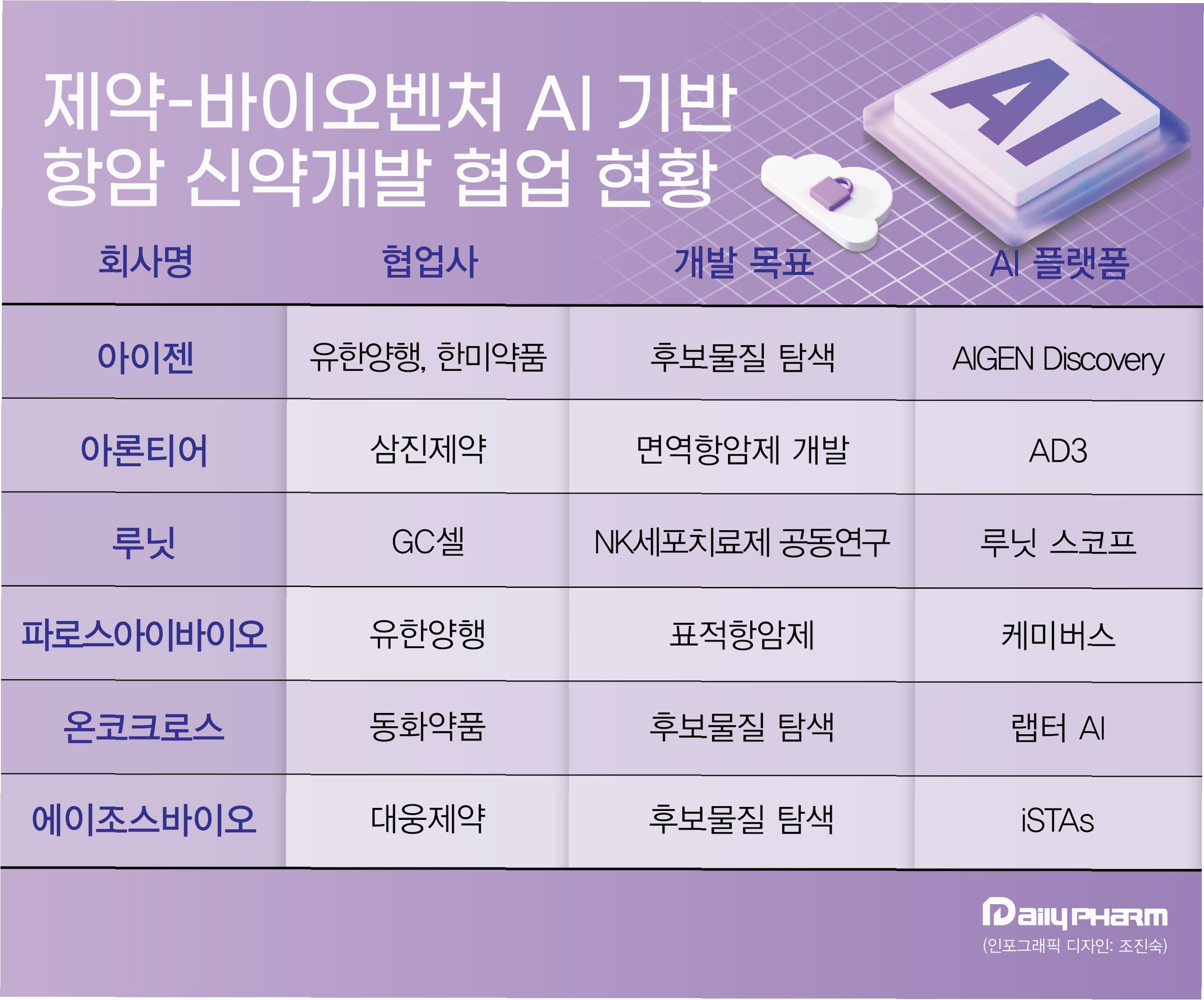 제약-바이오벤처 AI 기반
항암 신약개발 협업 현황

AI

| 회사명 | 협업사 | 개발 목표 | AI 플랫폼 |
|---|---|---|---|
| 아이젠 | 유한양행, 한미약품 | 후보물질 탐색 | AIGEN Discovery |
| 아론티어 | 삼진제약 | 면역항암제 개발 | AD3 |
| 루닛 | GC셀 | NK세포치료제 공동연구 | 루닛 스코프 |
| 파로스아이바이오 | 유한양행 | 표적항암제 | 케미버스 |
| 온코크로스 | 동화약품 | 후보물질 탐색 | 랩터 AI |
| 에이조스바이오 | 대웅제약 | 후보물질 탐색 | iSTAs |

Daily PHARM
(인포그래픽 디자인: 조진숙)